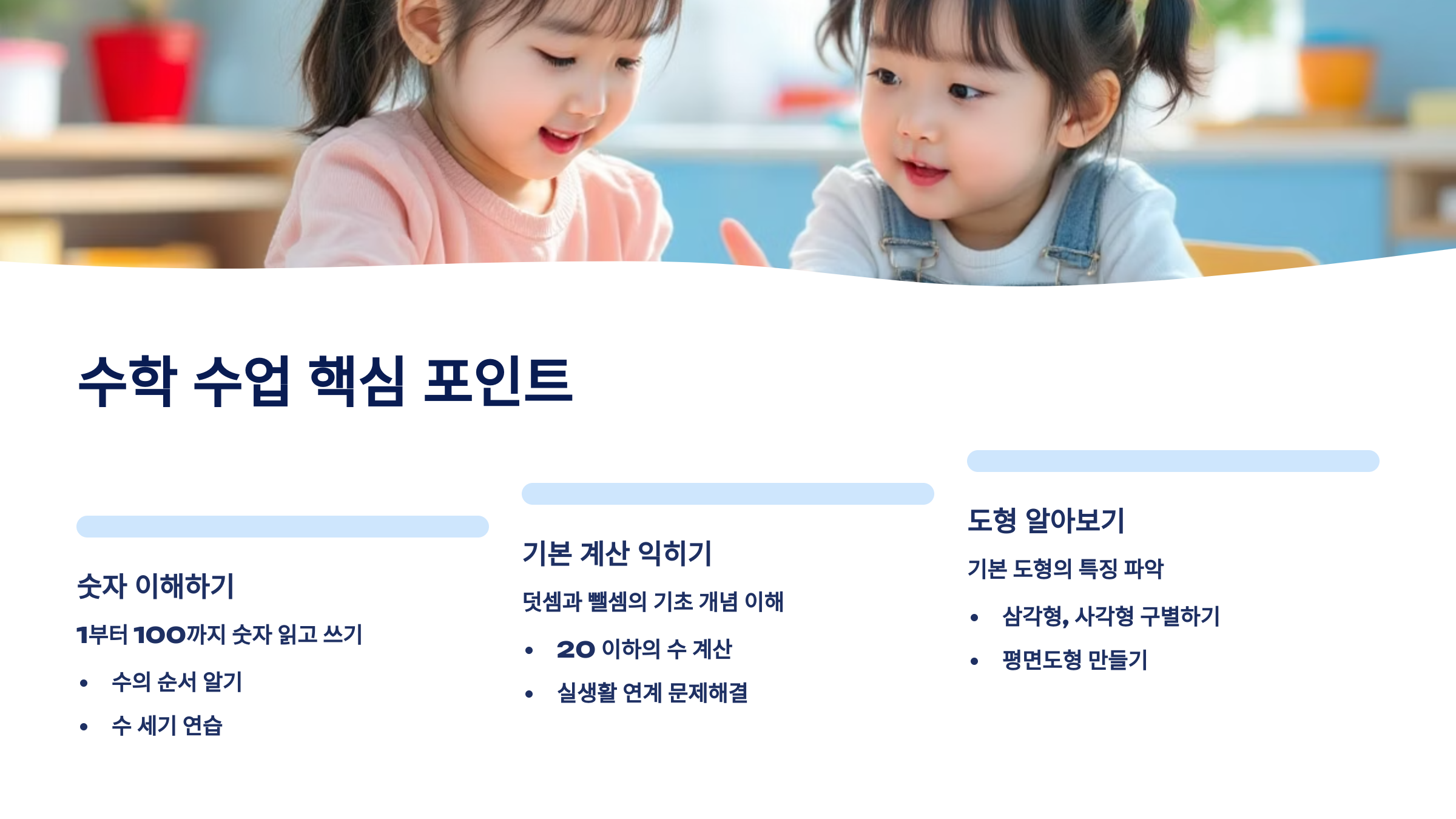 수학 수업 핵심 포인트

숫자 이해하기

1부터 100까지 숫자 읽고 쓰기

• 수의 순서 알기
• 수 세기 연습

기본 계산 익히기

덧셈과 뺄셈의 기초 개념 이해

• 20 이하의 수 계산
• 실생활 연계 문제해결

도형 알아보기

기본 도형의 특징 파악

• 삼각형, 사각형 구별하기
• 평면도형 만들기